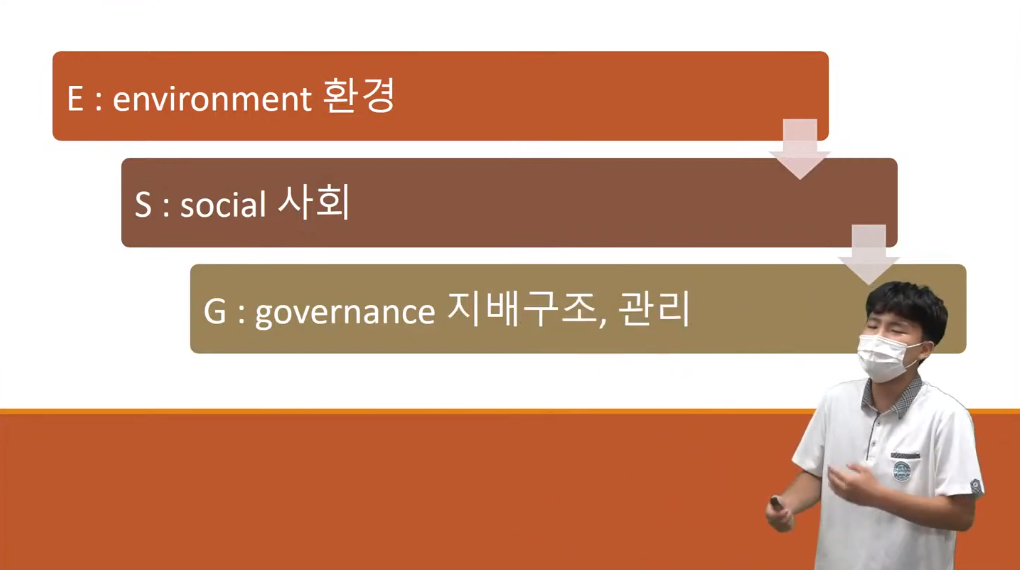 E : environment 환경

S : social 사회

G : governance 지배구조, 관리